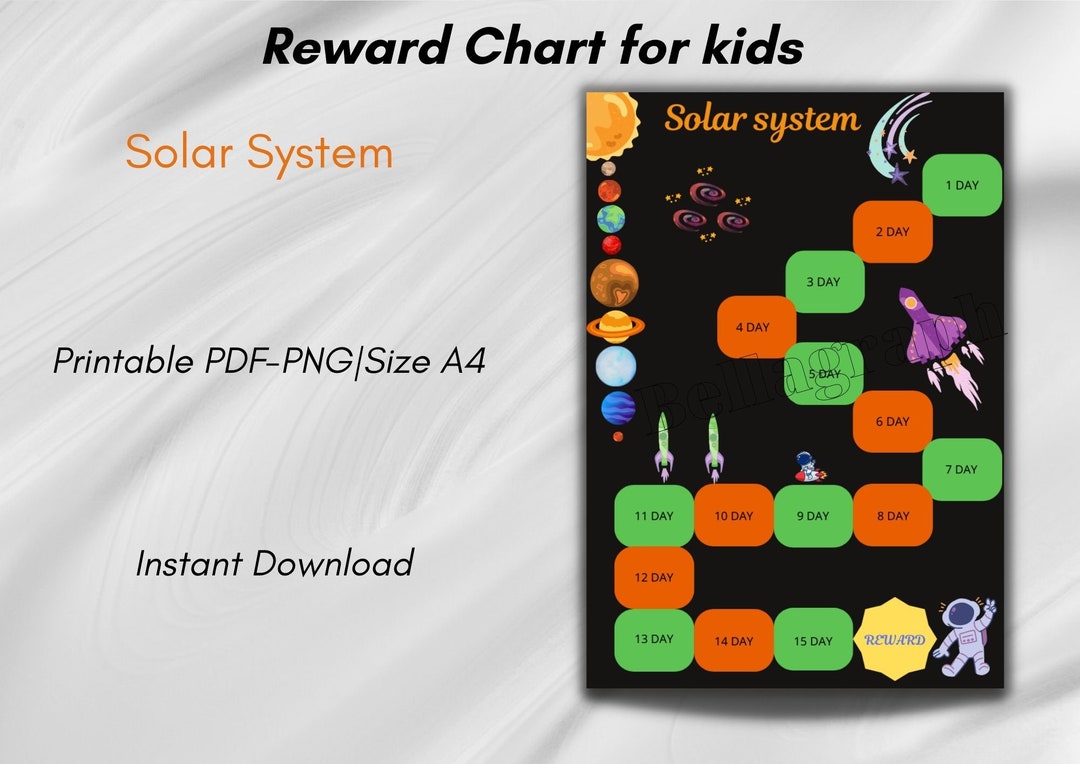 Reward Chart for kids

Solar System

Printable PDF-PNG|Size A4

Instant Download

Solar system

1 DAY

2 DAY

3 DAY

4 DAY

5 DAY

6 DAY

7 DAY

8 DAY

9 DAY

10 DAY

11 DAY

12 DAY

13 DAY

14 DAY

15 DAY

REWARD

Bellagraph